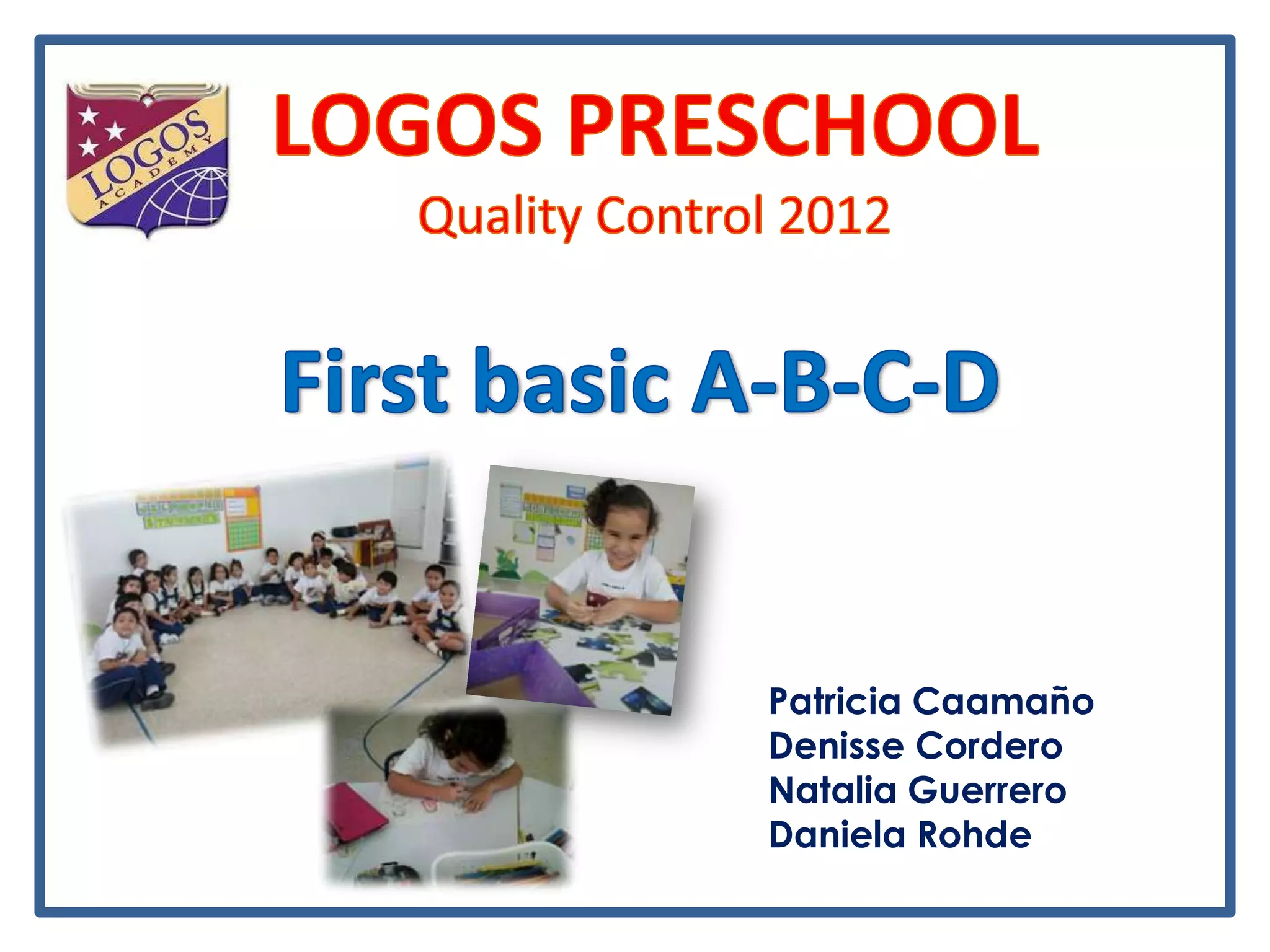 LOGOS ACADEMY

LOGOS PRESCHOOL

Quality Control 2012

First basic A-B-C-D

Patricia Caamaño
Denisse Cordero
Natalia Guerrero
Daniela Rohde